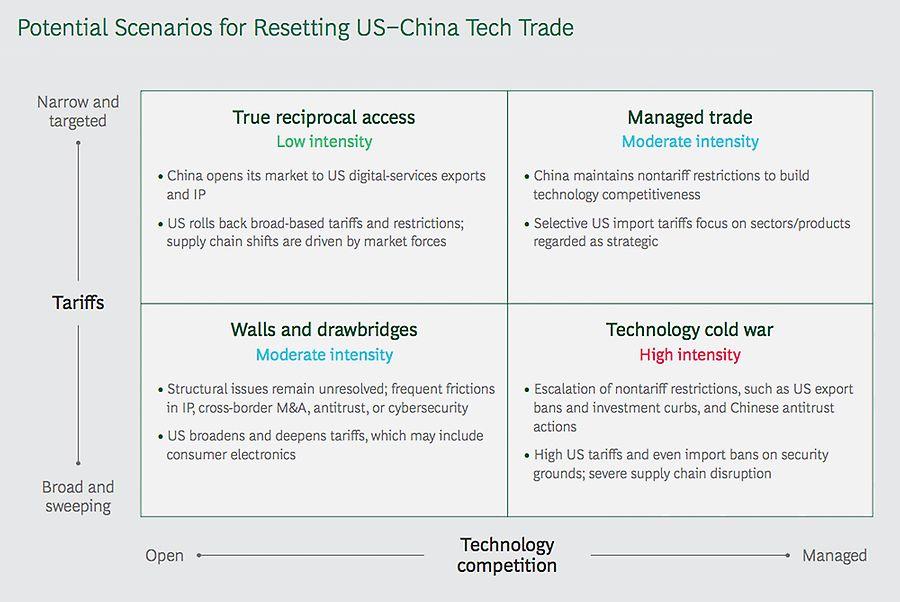 Potential Scenarios for Resetting US–China Tech Trade

Narrow and targeted

Tariffs

Broad and sweeping

True reciprocal access
Low intensity

• China opens its market to US digital-services exports and IP

• US rolls back broad-based tariffs and restrictions; supply chain shifts are driven by market forces

Managed trade
Moderate intensity

• China maintains nontariff restrictions to build technology competitiveness

• Selective US import tariffs focus on sectors/products regarded as strategic

Walls and drawbridges
Moderate intensity

• Structural issues remain unresolved; frequent frictions in IP, cross-border M&A, antitrust, or cybersecurity

• US broadens and deepens tariffs, which may include consumer electronics

Technology cold war
High intensity

• Escalation of nontariff restrictions, such as US export bans and investment curbs, and Chinese antitrust actions

• High US tariffs and even import bans on security grounds; severe supply chain disruption

Open

Technology competition

Managed